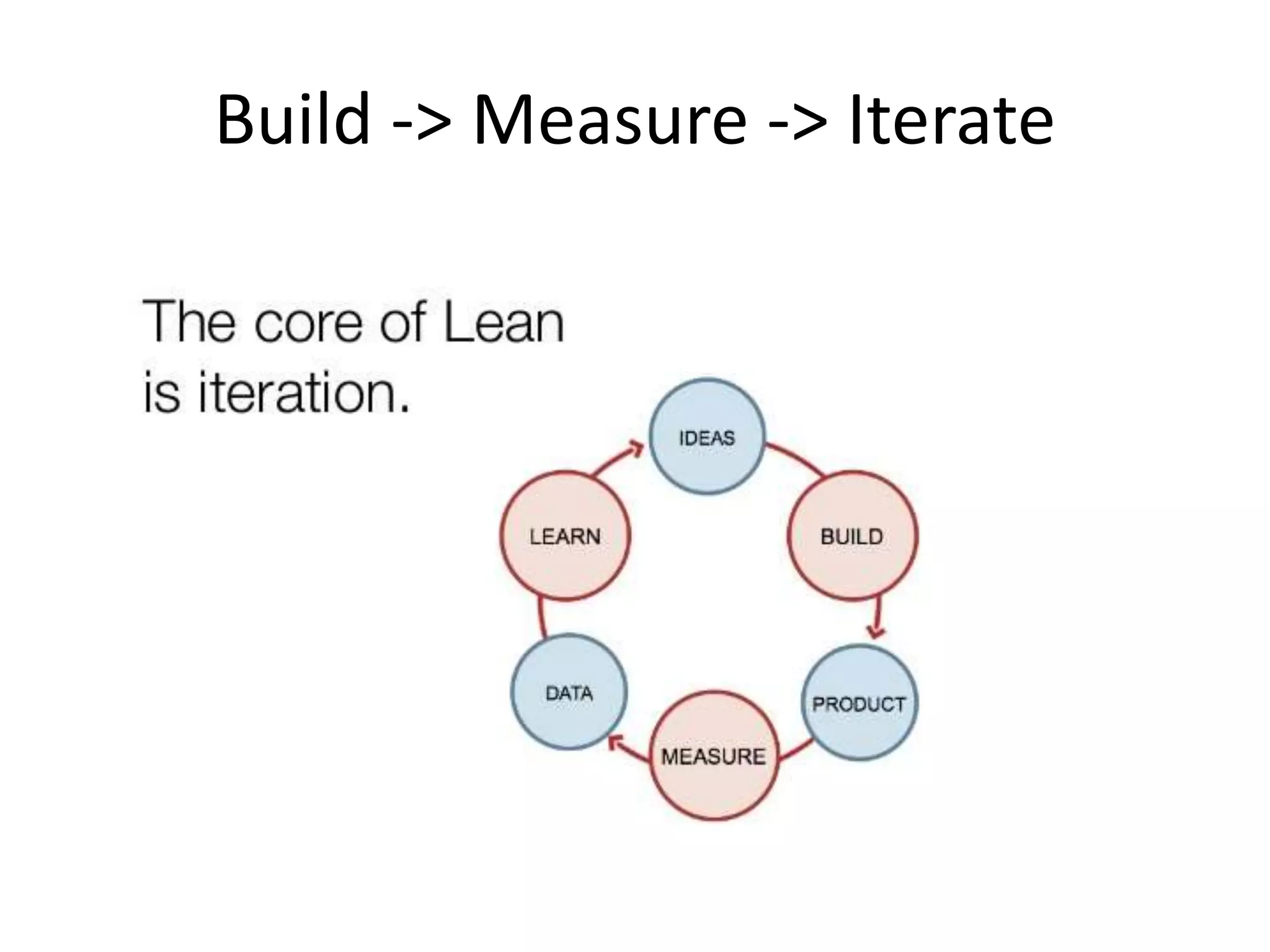 Build -> Measure -> Iterate

The core of Lean is iteration.

IDEAS

BUILD

PRODUCT

MEASURE

DATA

LEARN